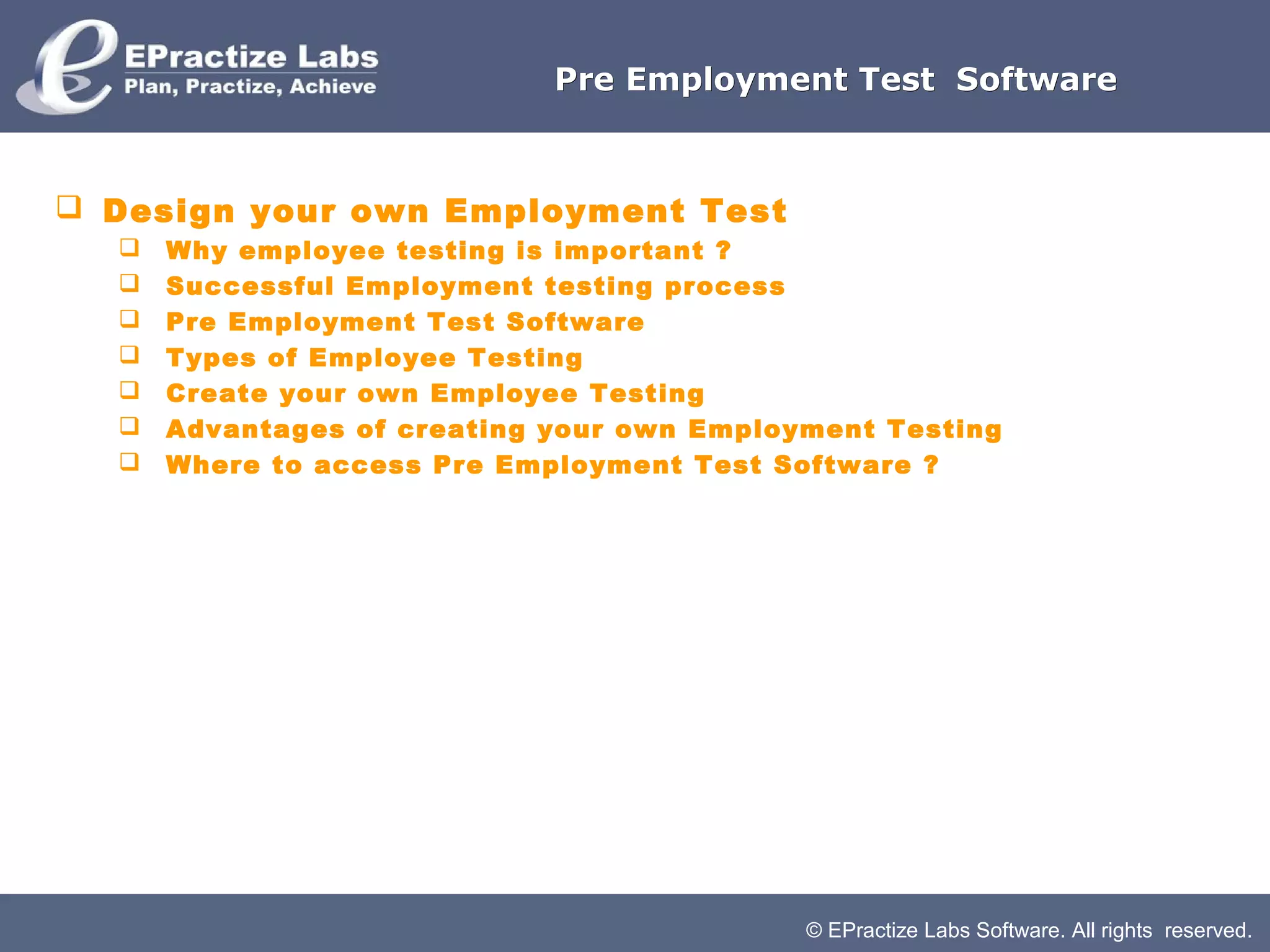 EPractize Labs
Plan, Practize, Achieve

Pre Employment Test Software

❑ Design your own Employment Test
❑ Why employee testing is important ?
❑ Successful Employment testing process
❑ Pre Employment Test Software
❑ Types of Employee Testing
❑ Create your own Employee Testing
❑ Advantages of creating your own Employment Testing
❑ Where to access Pre Employment Test Software ?

© EPractize Labs Software. All rights reserved.